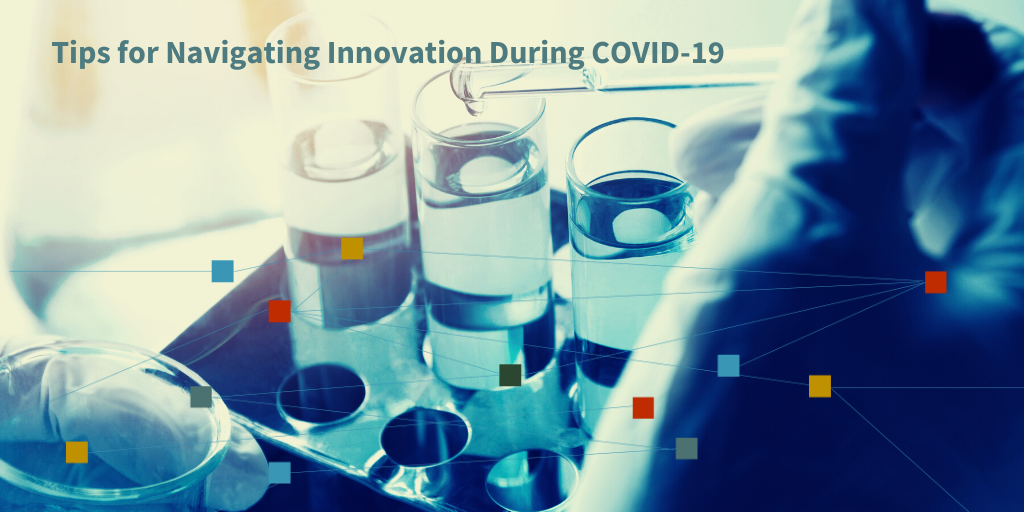 Tips for Navigating Innovation During COVID-19